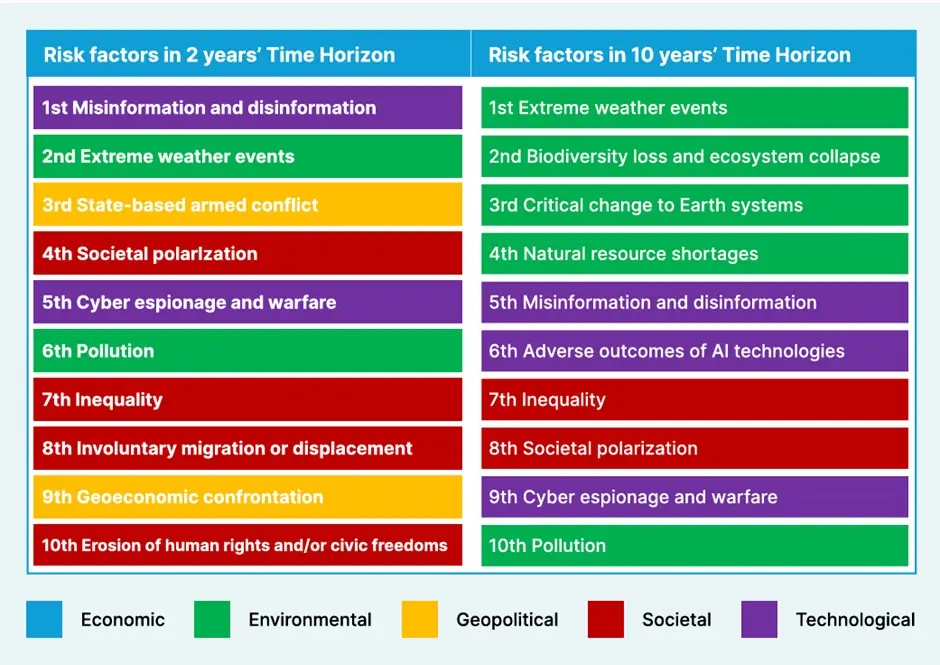 | Risk factors in 2 years' Time Horizon | Risk factors in 10 years' Time Horizon |
|---|---|
| 1st Misinformation and disinformation | 1st Extreme weather events |
| 2nd Extreme weather events | 2nd Biodiversity loss and ecosystem collapse |
| 3rd State-based armed conflict | 3rd Critical change to Earth systems |
| 4th Societal polarization | 4th Natural resource shortages |
| 5th Cyber espionage and warfare | 5th Misinformation and disinformation |
| 6th Pollution | 6th Adverse outcomes of AI technologies |
| 7th Inequality | 7th Inequality |
| 8th Involuntary migration or displacement | 8th Societal polarization |
| 9th Geoeconomic confrontation | 9th Cyber espionage and warfare |
| 10th Erosion of human rights and/or civic freedoms | 10th Pollution |

Economic Environmental Geopolitical Societal Technological